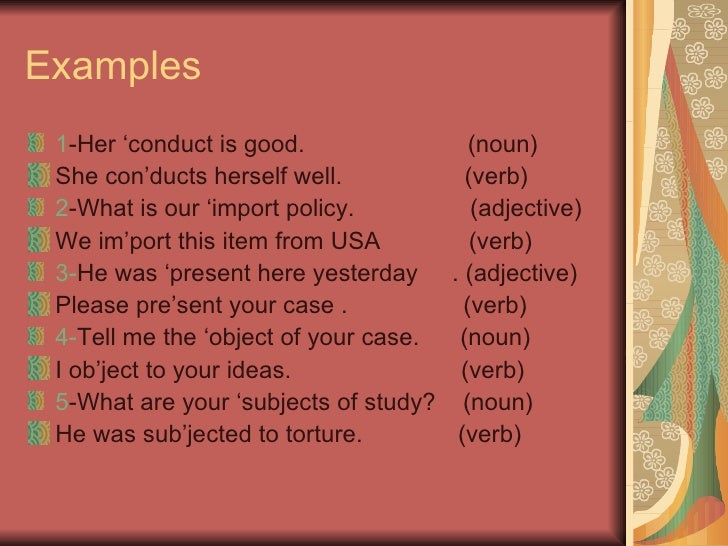 Examples

1-Her ‘conduct is good. (noun)
She con’ducts herself well. (verb)
2-What is our ‘import policy. (adjective)
We im’port this item from USA (verb)
3-He was ‘present here yesterday . (adjective)
Please pre’sent your case . (verb)
4-Tell me the ‘object of your case. (noun)
I ob’ject to your ideas. (verb)
5-What are your ‘subjects of study? (noun)
He was sub’jected to torture. (verb)